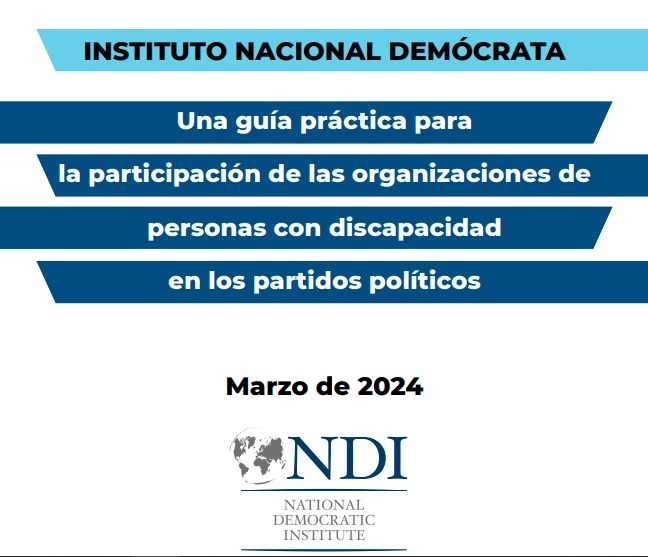 INSTITUTO NACIONAL DEMÓCRATA

Una guía práctica para la participación de las organizaciones de personas con discapacidad en los partidos políticos

Marzo de 2024

NDI

NATIONAL DEMOCRATIC INSTITUTE